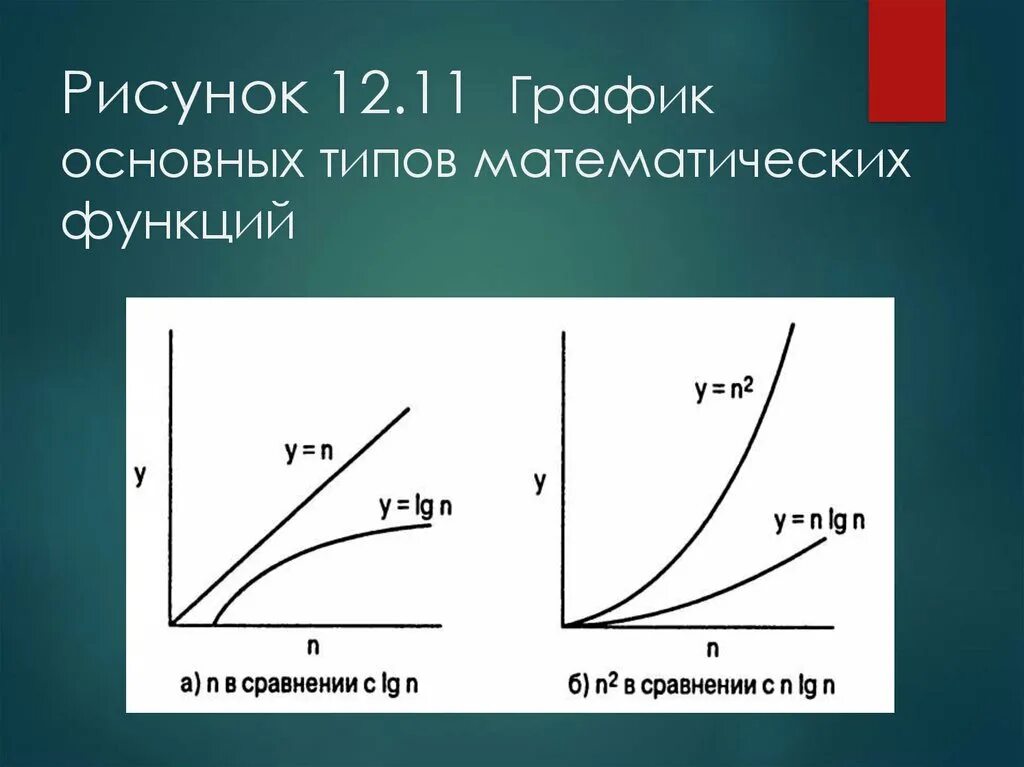 Рисунок 12.11 График основных типов математических функций

y

$y = n$

$y = \lg n$

n

а) n в сравнении с lg n

y

$y = n^2$

$y = n \lg n$

n

б) $n^2$ в сравнении с n lg n